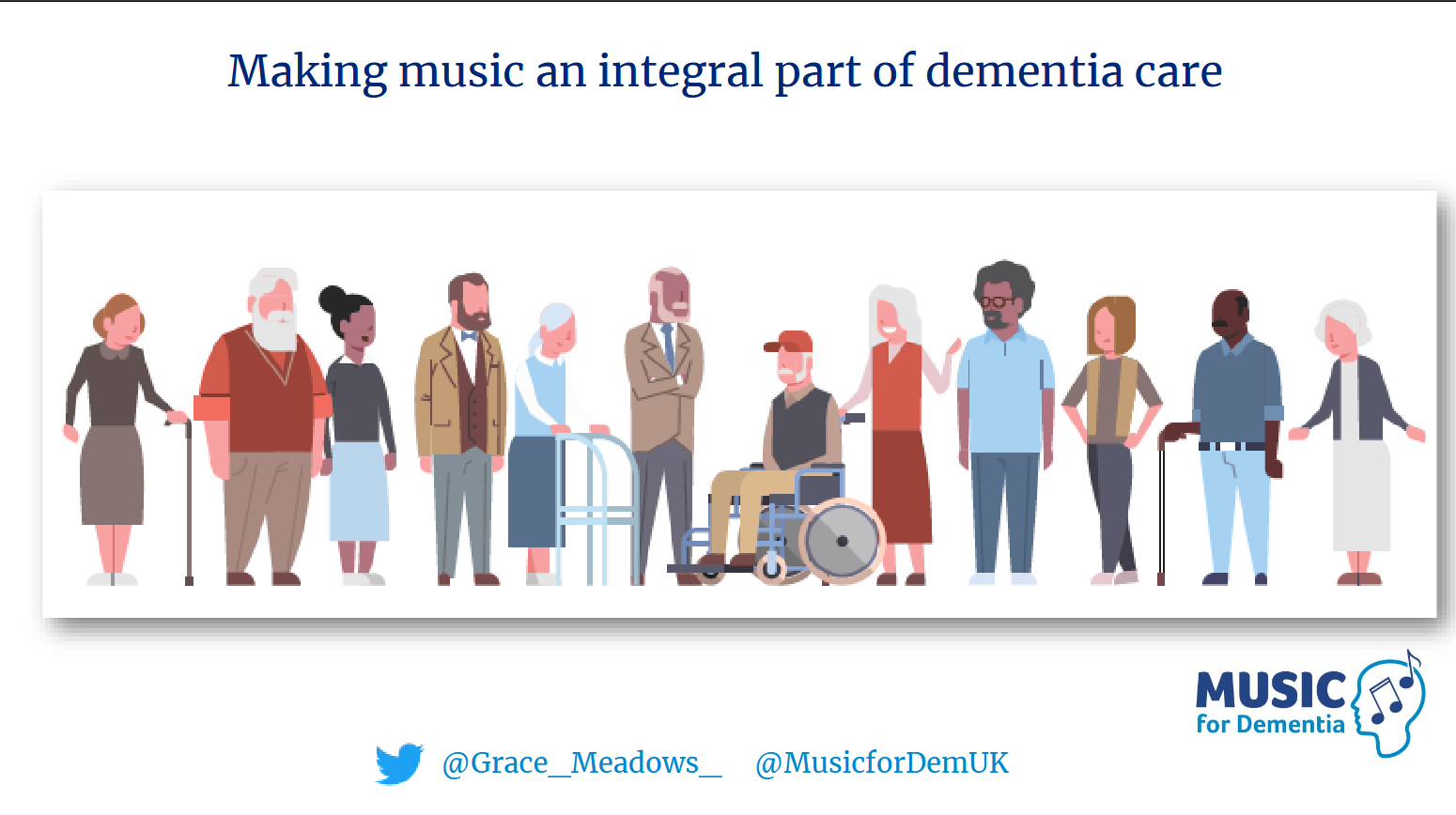 Making music an integral part of dementia care

MUSIC for Dementia

@Grace_Meadows_ @MusicforDemUK